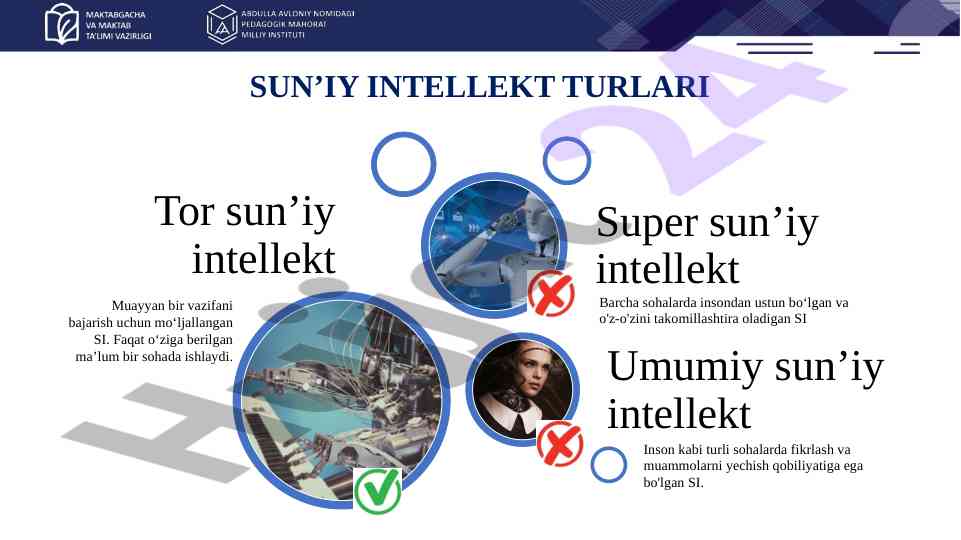 MAKTABGACHA VA MAKTAB TA'LIMI VAZIRLIGI

ABDULLA AVLONIY NOMIDAGI PEDAGOGIK MAHORAT MILLIY INSTITUTI

SUN’IY INTELLEKT TURLARI

Tor sun’iy intellekt

Muayyan bir vazifani bajarish uchun mo‘ljallangan SI. Faqat o‘ziga berilgan ma’lum bir sohada ishlaydi.

Super sun’iy intellekt

Barcha sohalarda insondan ustun bo‘lgan va o'z-o'zini takomillashtira oladigan SI

Umumiy sun’iy intellekt

Inson kabi turli sohalarda fikrlash va muammolarni yechish qobiliyatiga ega bo'lgan SI.